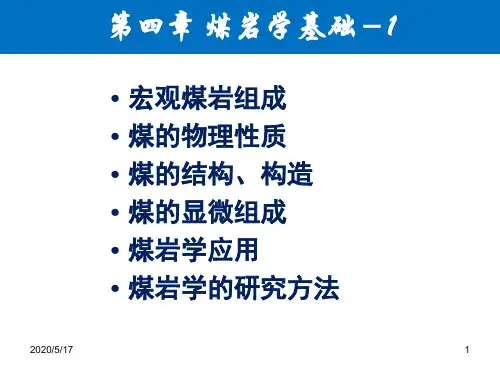 第四章 煤岩学基础－1

• 宏观煤岩组成
• 煤的物理性质
• 煤的结构、构造
• 煤的显微组成
• 煤岩学应用
• 煤岩学的研究方法

2020/5/17

1